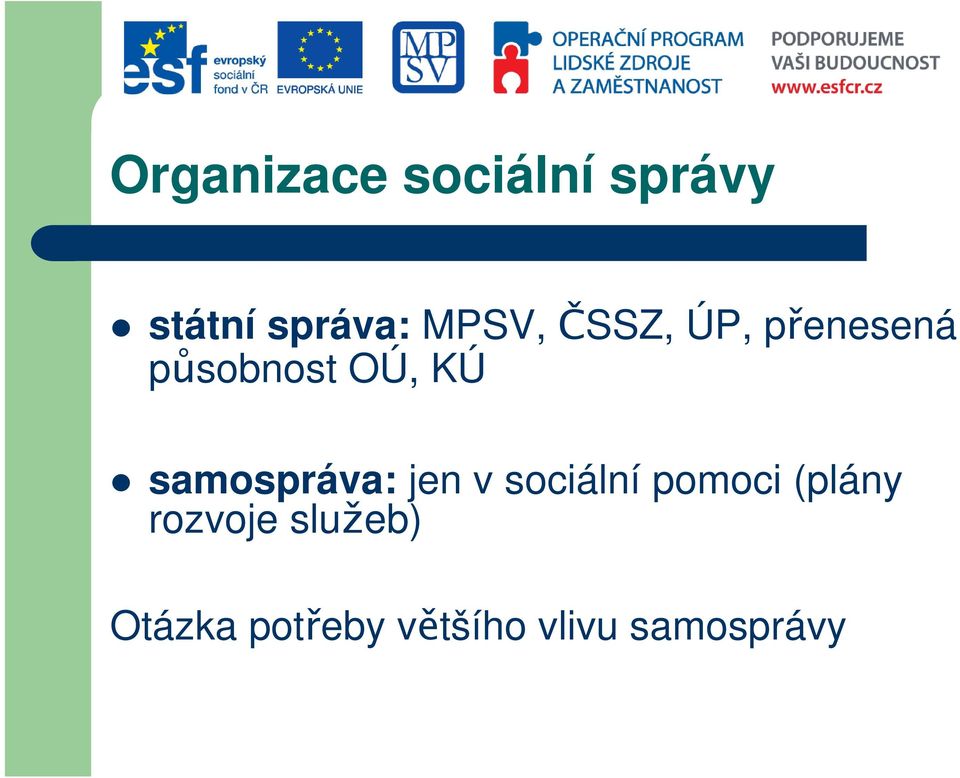 esf evropský sociální fond v ČR

EVROPSKÁ UNIE

MPSV

OPERAČNÍ PROGRAM LIDSKÉ ZDROJE A ZAMĚSTNANOST

PODPORUJEME VAŠI BUDOUCNOST www.esfcr.cz

Organizace sociální správy

- státní správa: MPSV, ČSSZ, ÚP, přenesená působnost OÚ, KÚ

- samospráva: jen v sociální pomoci (plány rozvoje služeb)

Otázka potřeby většího vlivu samosprávy